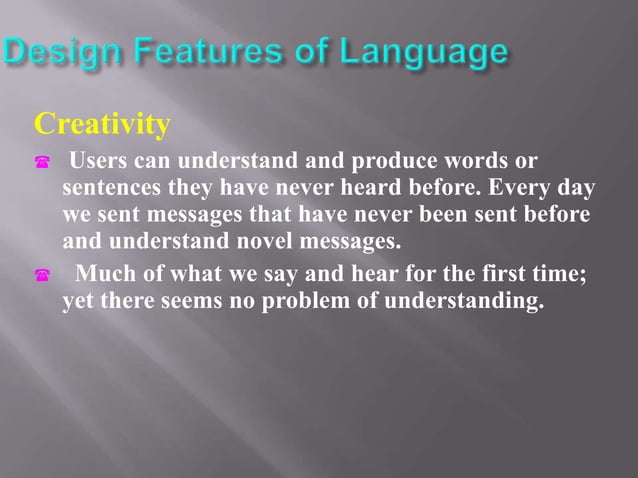 Design Features of Language

Creativity

☎ Users can understand and produce words or sentences they have never heard before. Every day we sent messages that have never been sent before and understand novel messages.

☎ Much of what we say and hear for the first time; yet there seems no problem of understanding.